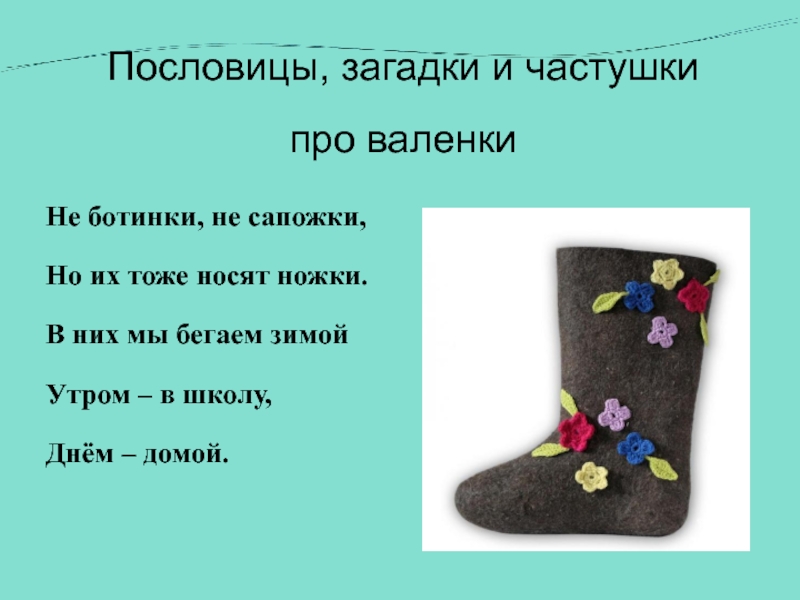 Пословицы, загадки и частушки

про валенки

Не ботинки, не сапожки,

Но их тоже носят ножки.

В них мы бегаем зимой

Утром – в школу,

Днём – домой.